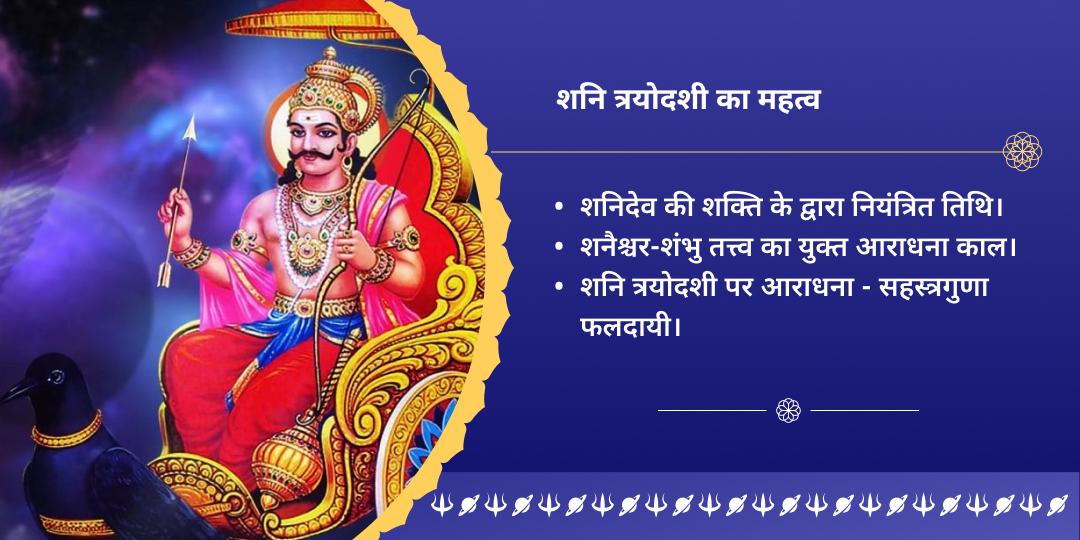 शनि त्रयोदशी का महत्व

• शनिदेव की शक्ति के द्वारा नियंत्रित तिथि।
• शनैश्चर-शंभु तत्त्व का युक्त आराधना काल।
• शनि त्रयोदशी पर आराधना - सहस्त्रगुणा फलदायी।